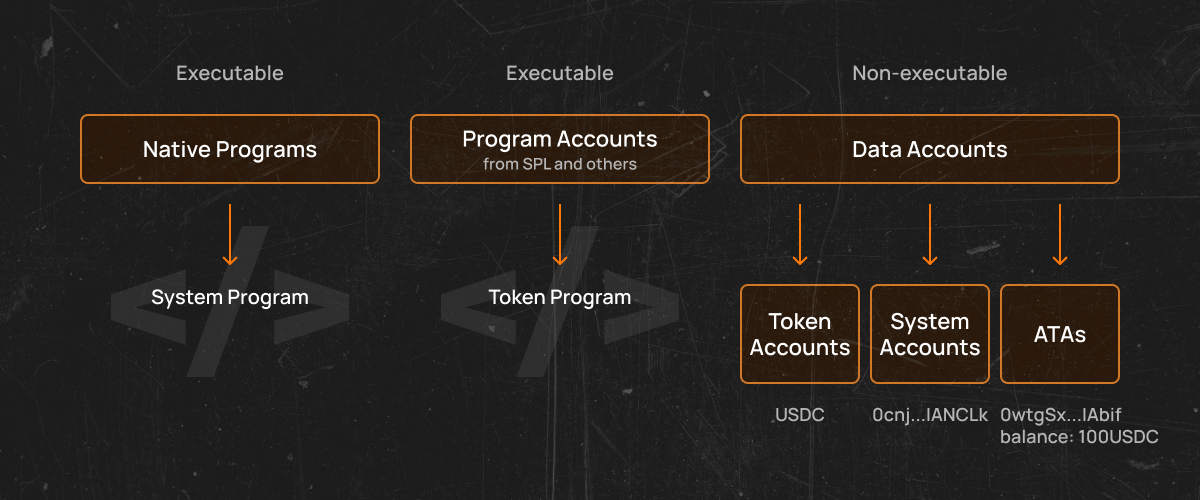 Executable

Native Programs

System Program

Executable

Program Accounts
from SPL and others

Token Program

Non-executable

Data Accounts

Token Accounts

USDC

System Accounts

0cnj...IANCLk

ATAs

0wtgSx...IAbif
balance: 100USDC